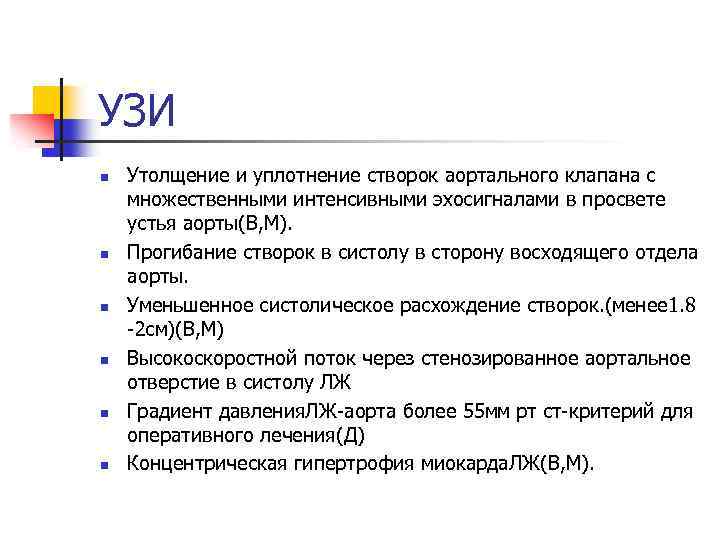 УЗИ

- Утолщение и уплотнение створок аортального клапана с множественными интенсивными эхосигналами в просвете устья аорты(В,М).
- Прогибание створок в систолу в сторону восходящего отдела аорты.
- Уменьшенное систолическое расхождение створок.(менее1.8 -2см)(В,М)
- Высокоскоростной поток через стенозированное аортальное отверстие в систолу ЛЖ
- Градиент давленияЛЖ-аорта более 55мм рт ст-критерий для оперативного лечения(Д)
- Концентрическая гипертрофия миокардаЛЖ(В,М).